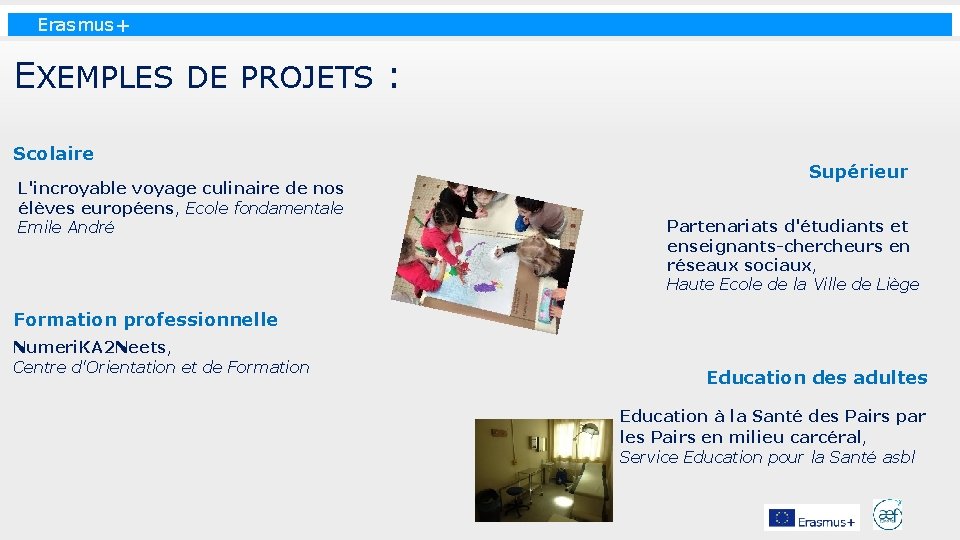 Erasmus+

EXEMPLES DE PROJETS :

Scolaire

L'incroyable voyage culinaire de nos élèves européens, Ecole fondamentale Emile André

Formation professionnelle

NumeriKA2Neets, Centre d'Orientation et de Formation

Supérieur

Partenariats d'étudiants et enseignants-chercheurs en réseaux sociaux, Haute Ecole de la Ville de Liège

Education des adultes

Education à la Santé des Pairs par les Pairs en milieu carcéral, Service Education pour la Santé asbl

Erasmus+

aef